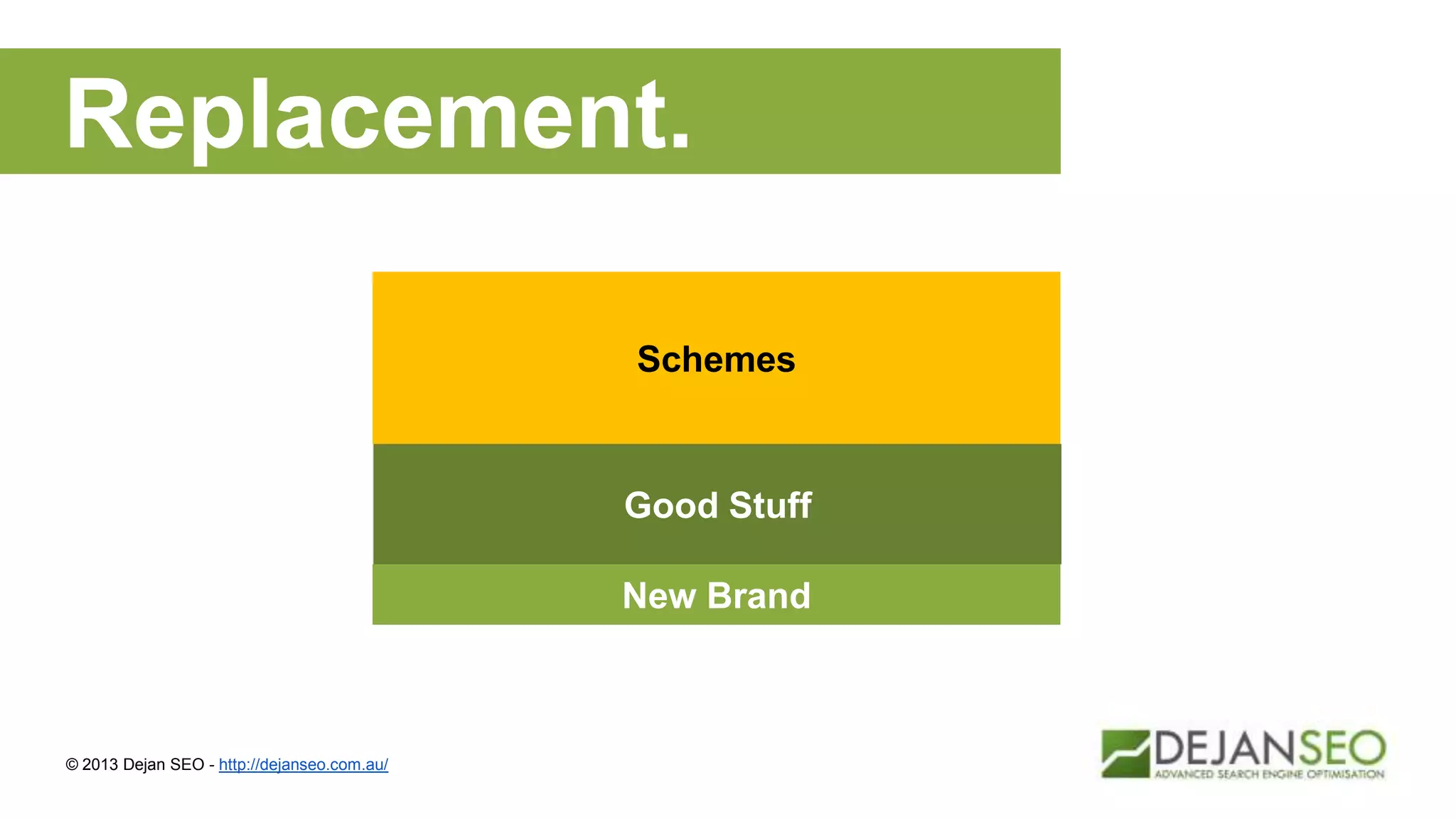 Replacement.

Schemes

Good Stuff

New Brand

© 2013 Dejan SEO - http://dejanseo.com.au/

DEJANSEO
ADVANCED SEARCH ENGINE OPTIMISATION